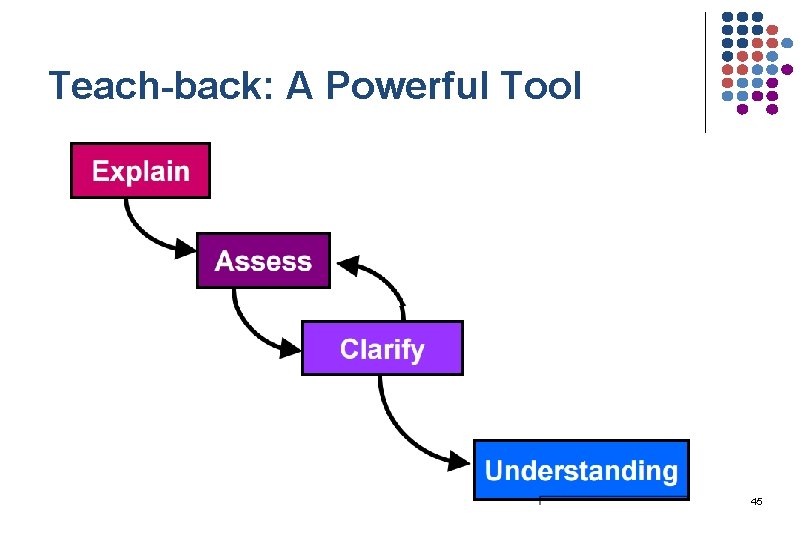 Teach-back: A Powerful Tool

Explain

Assess

Clarify

Understanding

45